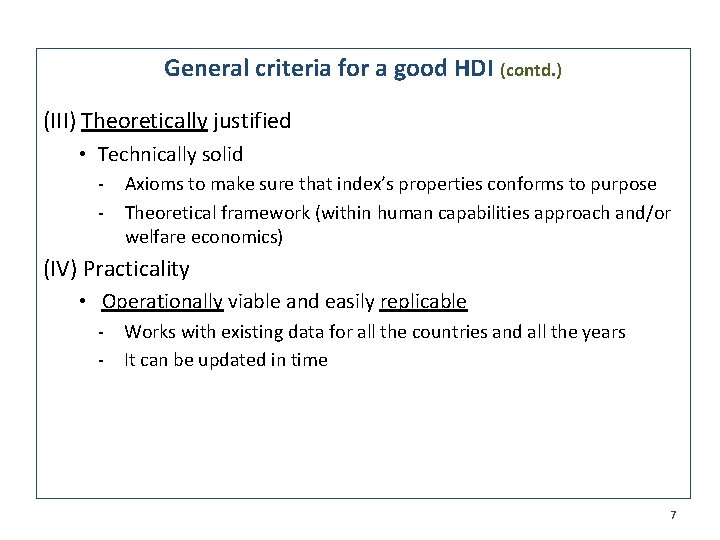 General criteria for a good HDI (contd.)

(III) Theoretically justified

• Technically solid

- Axioms to make sure that index's properties conforms to purpose

- Theoretical framework (within human capabilities approach and/or welfare economics)

(IV) Practicality

• Operationally viable and easily replicable

- Works with existing data for all the countries and all the years

- It can be updated in time

7